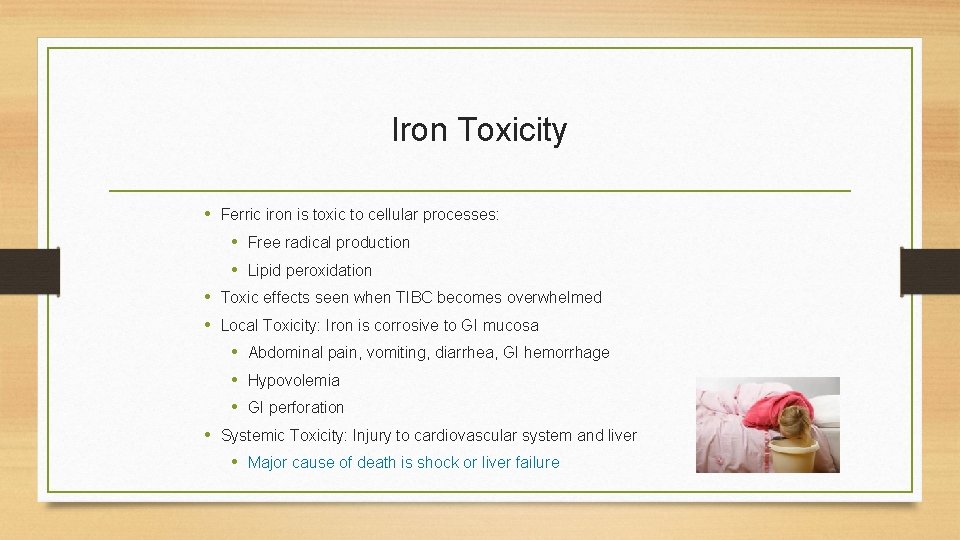 Iron Toxicity

• Ferric iron is toxic to cellular processes:
  • Free radical production
  • Lipid peroxidation
• Toxic effects seen when TIBC becomes overwhelmed
• Local Toxicity: Iron is corrosive to GI mucosa
  • Abdominal pain, vomiting, diarrhea, GI hemorrhage
  • Hypovolemia
  • GI perforation
• Systemic Toxicity: Injury to cardiovascular system and liver
  • Major cause of death is shock or liver failure